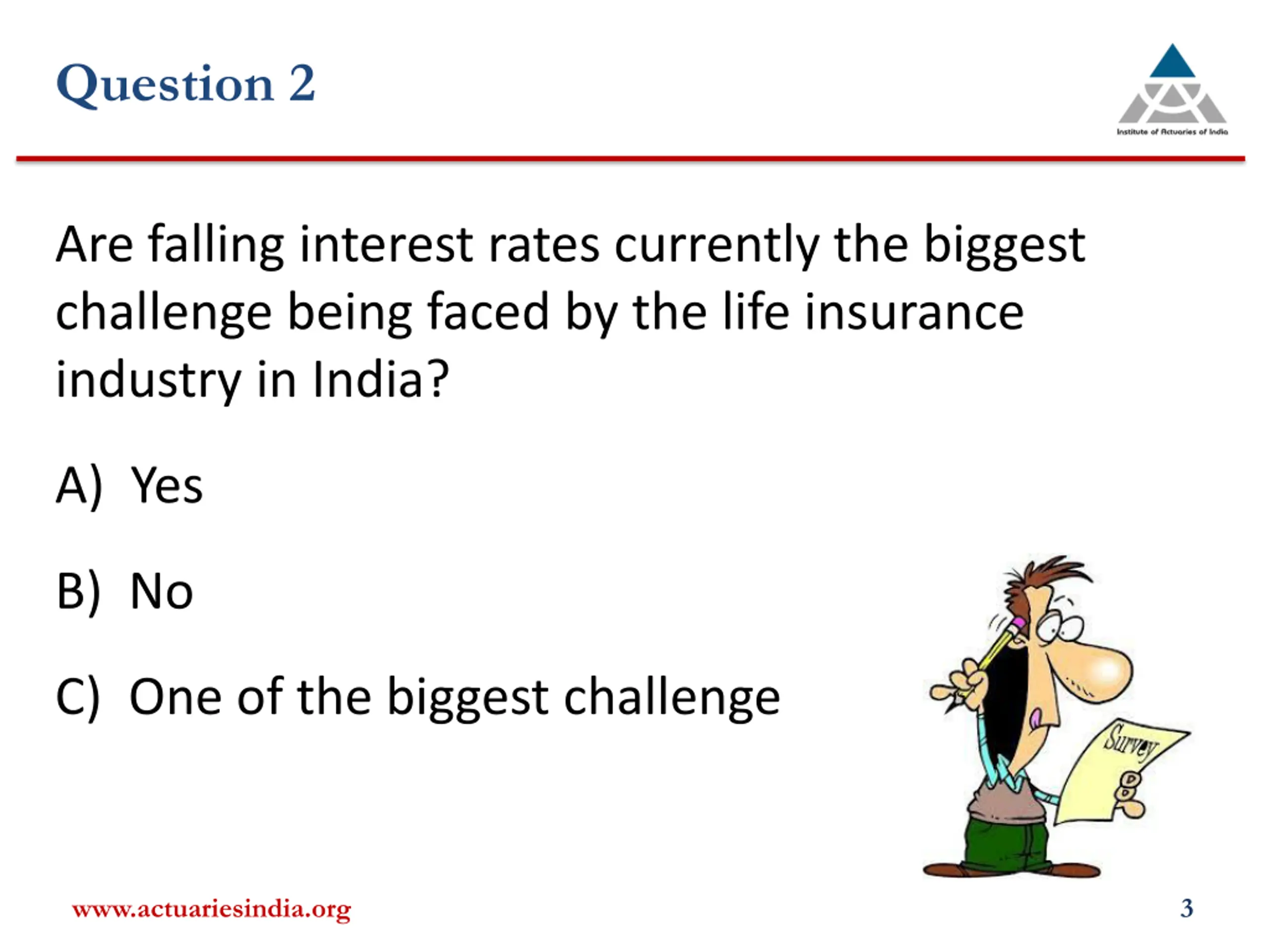 Question 2

Institute of Actuaries of India

Are falling interest rates currently the biggest challenge being faced by the life insurance industry in India?

A) Yes

B) No

C) One of the biggest challenge

Survey

www.actuariesindia.org

3